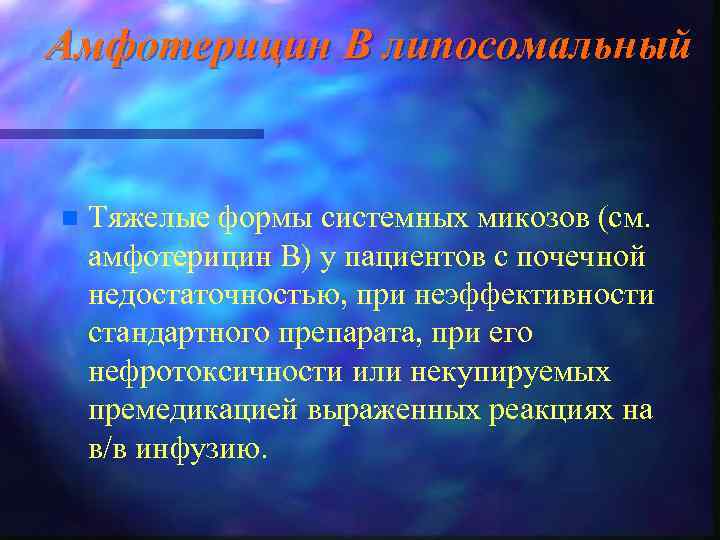 Амфотерицин В липосомальный

Тяжелые формы системных микозов (см. амфотерицин В) у пациентов с почечной недостаточностью, при неэффективности стандартного препарата, при его нефротоксичности или некупируемых премедикацией выраженных реакциях на в/в инфузию.